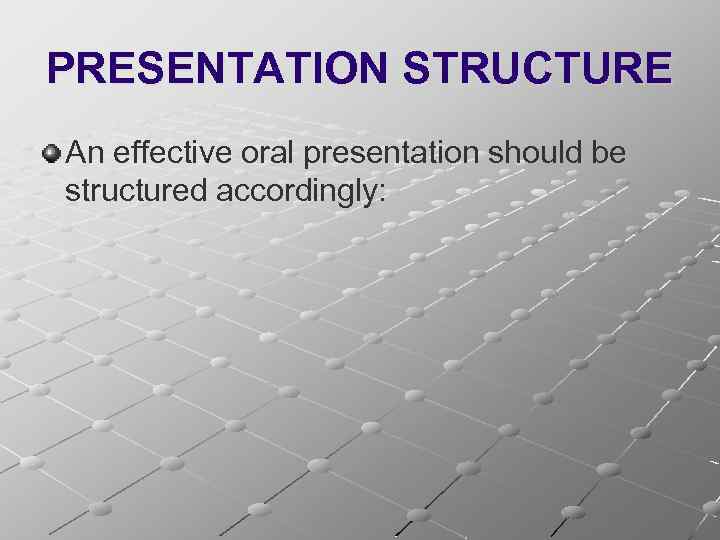 PRESENTATION STRUCTURE

An effective oral presentation should be structured accordingly: